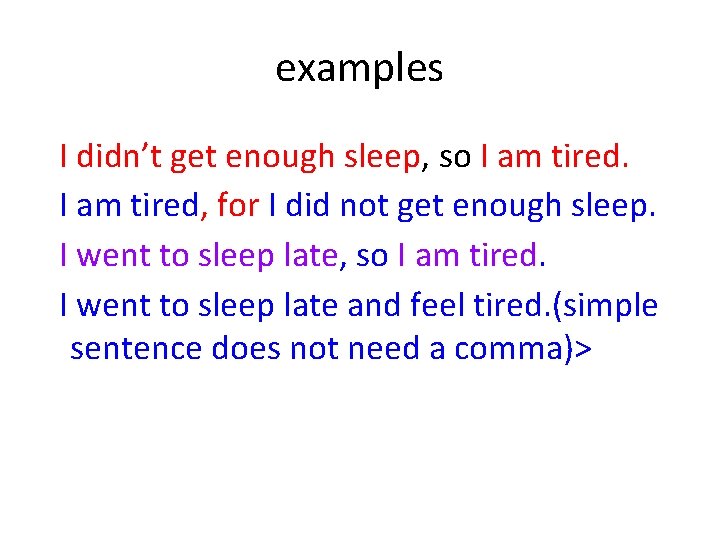 examples

I didn’t get enough sleep, so I am tired.

I am tired, for I did not get enough sleep.

I went to sleep late, so I am tired.

I went to sleep late and feel tired.(simple sentence does not need a comma)>